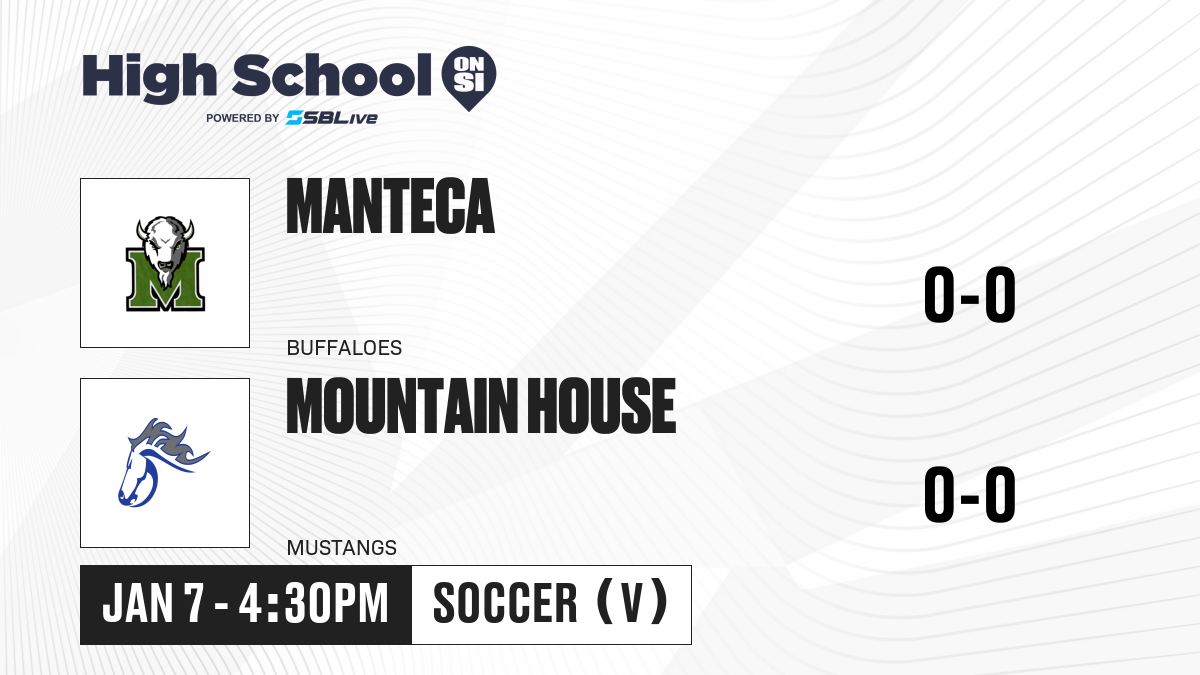 High School ON SI
POWERED BY SBLive

M

MANTECA

BUFFALOES

0-0

MOUNTAIN HOUSE

MUSTANGS

0-0

JAN 7 - 4:30PM

SOCCER (V)